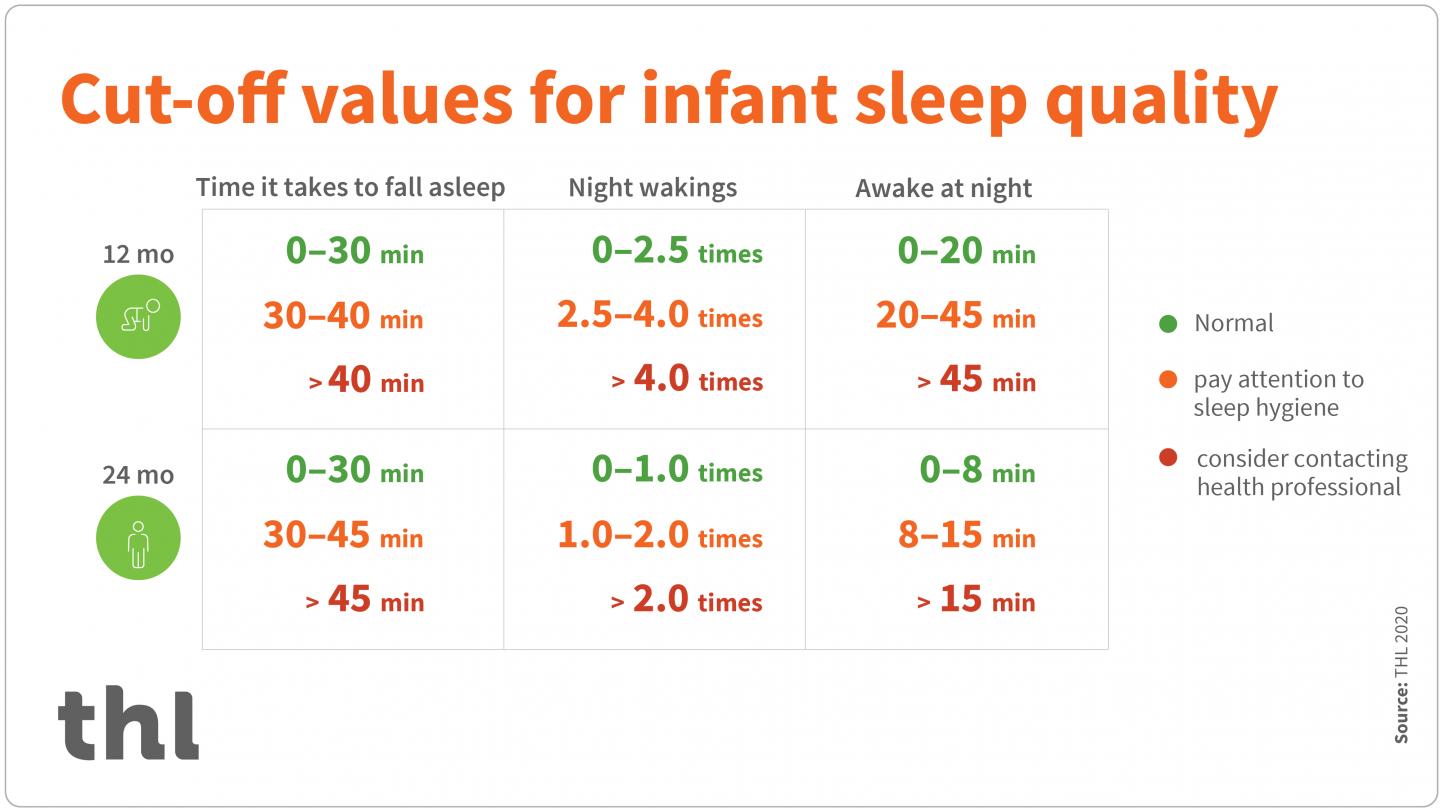 Cut-off values for infant sleep quality

| | Time it takes to fall asleep | Night wakings | Awake at night |
|---|---|---|---|
| 12 mo | 0–30 min<br>30–40 min<br>> 40 min | 0–2.5 times<br>2.5–4.0 times<br>> 4.0 times | 0–20 min<br>20–45 min<br>> 45 min |
| 24 mo | 0–30 min<br>30–45 min<br>> 45 min | 0–1.0 times<br>1.0–2.0 times<br>> 2.0 times | 0–8 min<br>8–15 min<br>> 15 min |

Normal
pay attention to sleep hygiene
consider contacting health professional

thl

Source: THL 2020